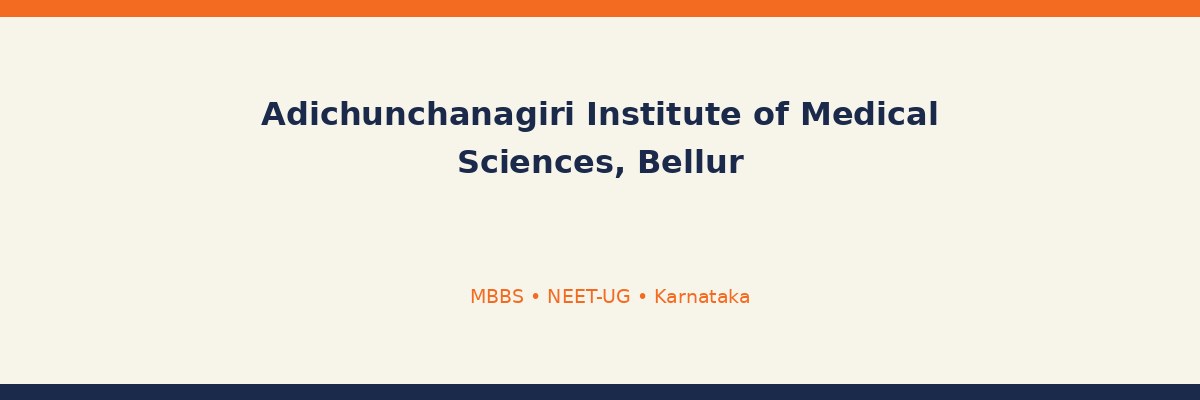 Adichunchanagiri Institute of Medical Sciences, Bellur

MBBS • NEET-UG • Karnataka